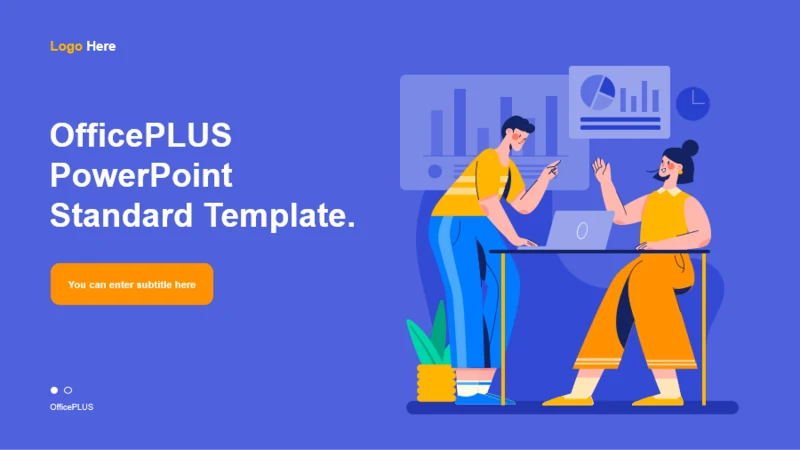 Logo Here

OfficePLUS PowerPoint Standard Template.

You can enter subtitle here

OfficePLUS